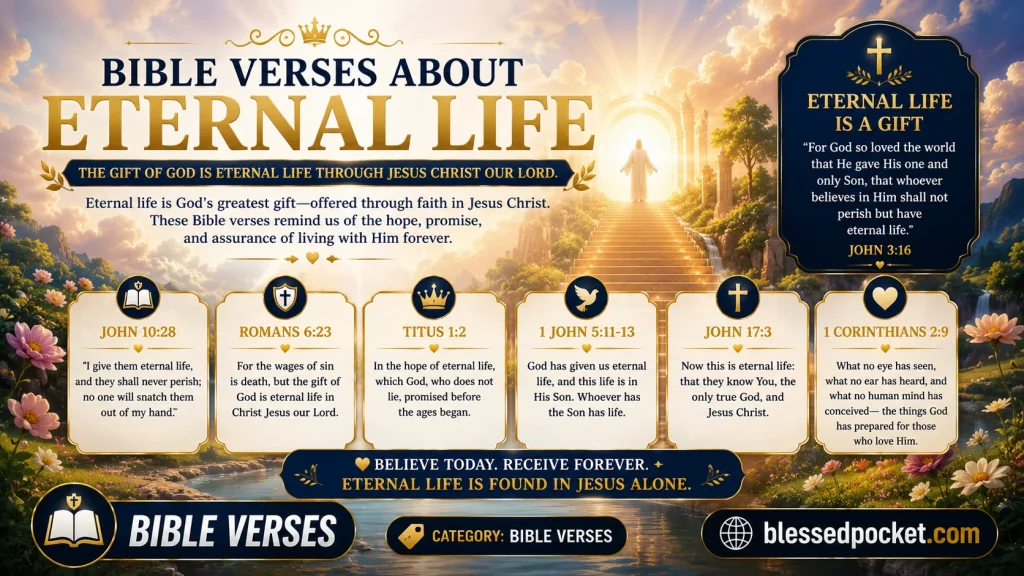 BIBLE VERSES ABOUT
ETERNAL LIFE

THE GIFT OF GOD IS ETERNAL LIFE THROUGH JESUS CHRIST OUR LORD.

Eternal life is God's greatest gift—offered through faith in Jesus Christ. These Bible verses remind us of the hope, promise, and assurance of living with Him forever.

ETERNAL LIFE IS A GIFT

"For God so loved the world that He gave His one and only Son, that whoever believes in Him shall not perish but have eternal life."

JOHN 3:16

JOHN 10:28

"I give them eternal life, and they shall never perish; no one will snatch them out of my hand."

ROMANS 6:23

For the wages of sin is death, but the gift of God is eternal life in Christ Jesus our Lord.

TITUS 1:2

In the hope of eternal life, which God, who does not lie, promised before the ages began.

1 JOHN 5:11-13

God has given us eternal life, and this life is in His Son. Whoever has the Son has life.

JOHN 17:3

Now this is eternal life: that they know You, the only true God, and Jesus Christ.

1 CORINTHIANS 2:9

What no eye has seen, what no ear has heard, and what no human mind has conceived— the things God has prepared for those who love Him.

BELIEVE TODAY. RECEIVE FOREVER.
ETERNAL LIFE IS FOUND IN JESUS ALONE.

BIBLE VERSES

CATEGORY: BIBLE VERSES

blessedpocket.com